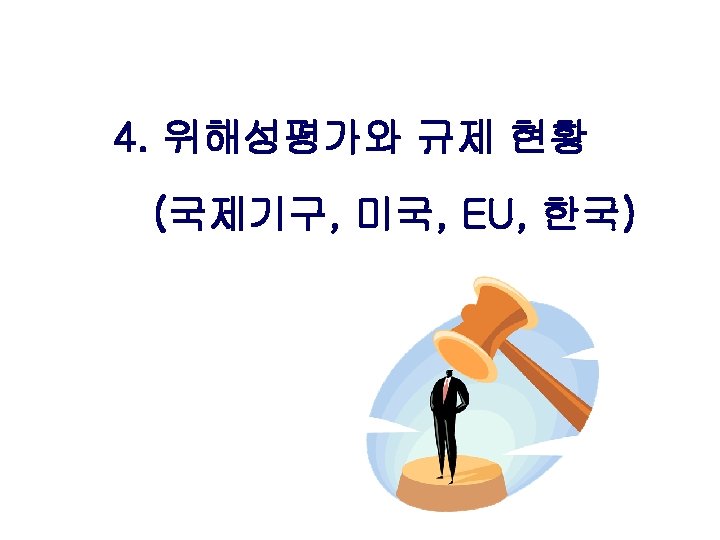 4. 위해성평가와 규제 현황

(국제기구, 미국, EU, 한국)